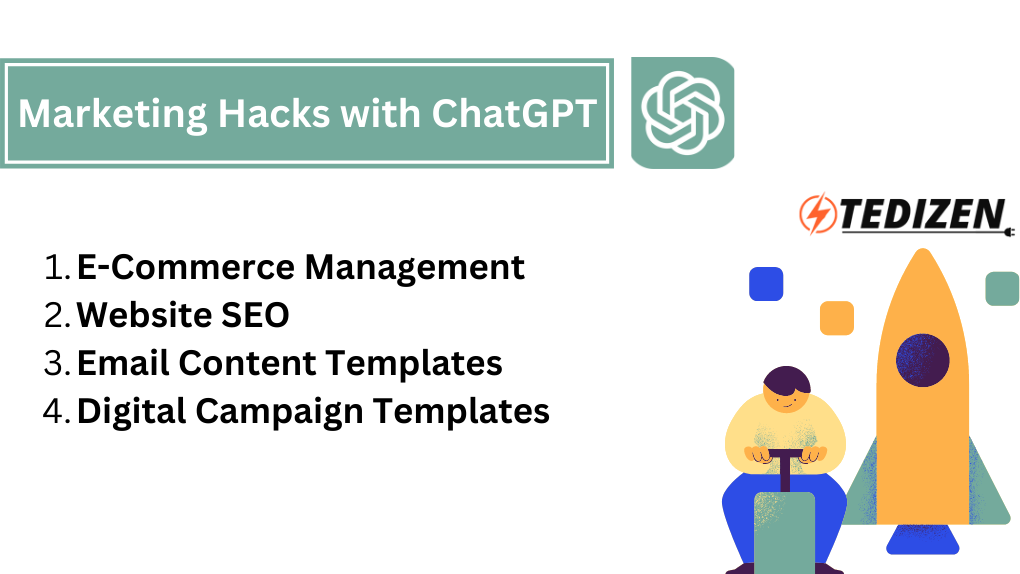 Marketing Hacks with ChatGPT

TEDIZEN

1. E-Commerce Management
2. Website SEO
3. Email Content Templates
4. Digital Campaign Templates